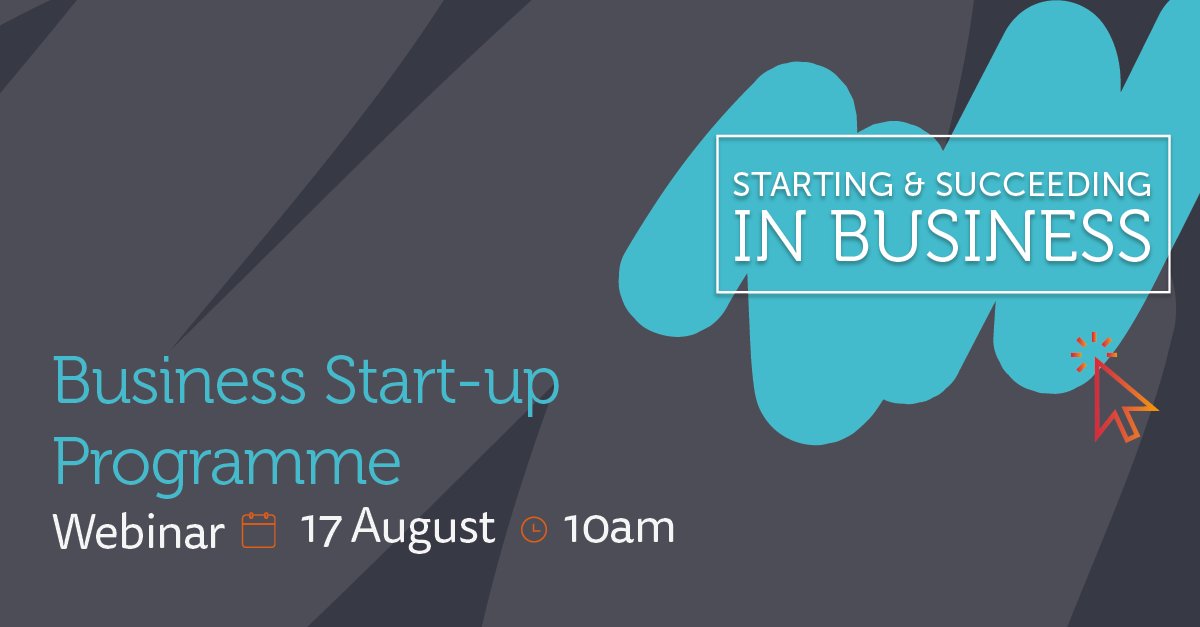 STARTING & SUCCEEDING
IN BUSINESS

Business Start-up Programme

Webinar 17 August 10am